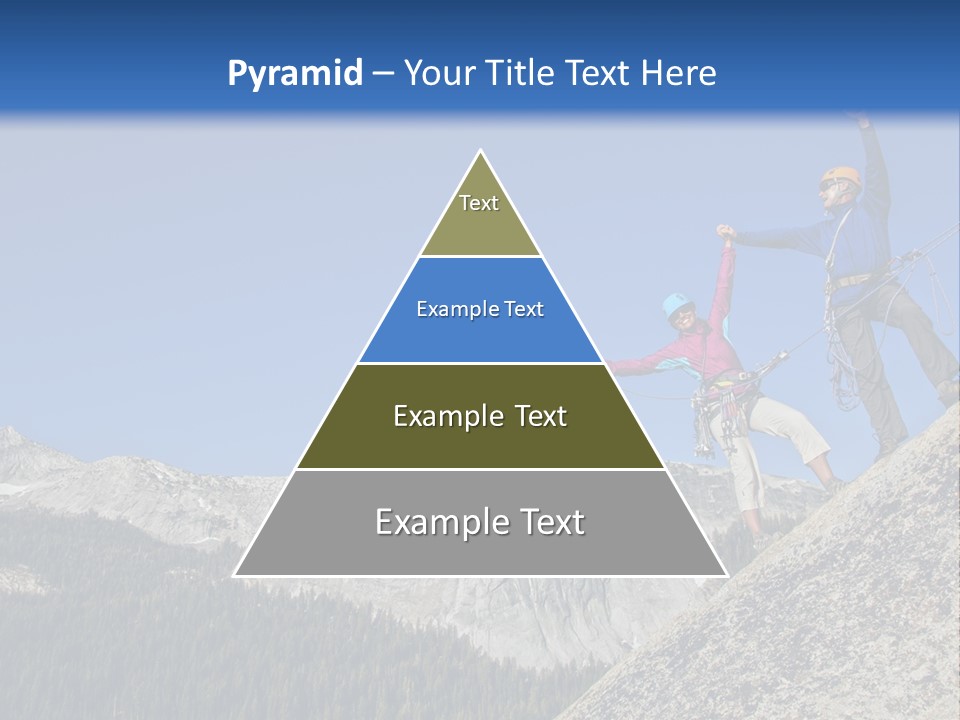 Pyramid – Your Title Text Here

Text

Example Text

Example Text

Example Text